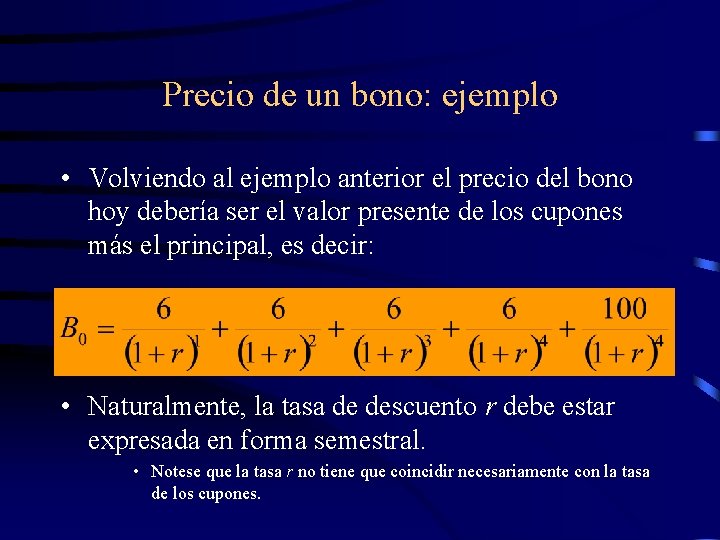 Precio de un bono: ejemplo

• Volviendo al ejemplo anterior el precio del bono hoy debería ser el valor presente de los cupones más el principal, es decir:

$B_0 = \frac{6}{(1+r)^1} + \frac{6}{(1+r)^2} + \frac{6}{(1+r)^3} + \frac{6}{(1+r)^4} + \frac{100}{(1+r)^4}$

• Naturalmente, la tasa de descuento $r$ debe estar expresada en forma semestral.

• Notese que la tasa $r$ no tiene que coincidir necesariamente con la tasa de los cupones.